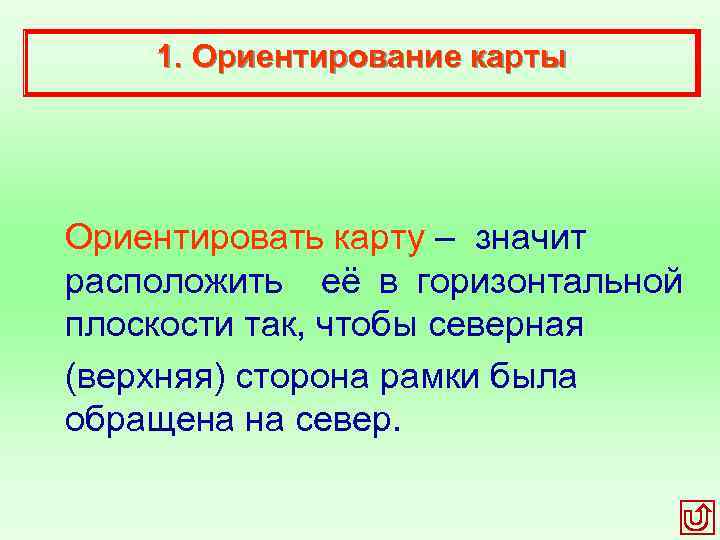 1. Ориентирование карты

Ориентировать карту – значит расположить её в горизонтальной плоскости так, чтобы северная (верхняя) сторона рамки была обращена на север.